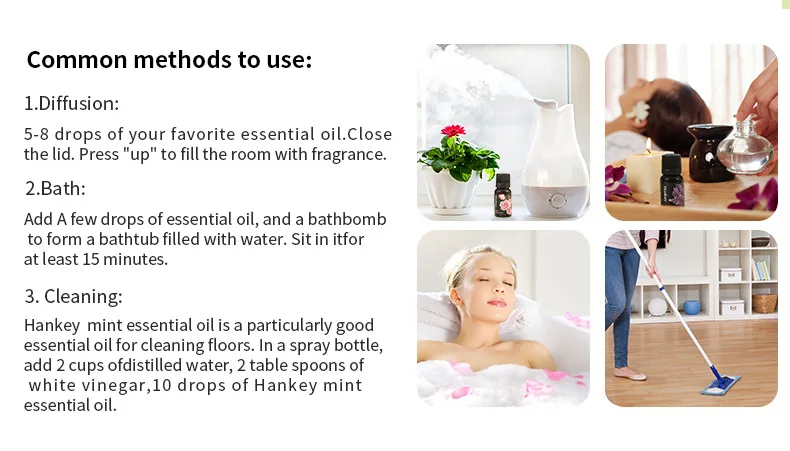 Common methods to use:

1.Diffusion:

5-8 drops of your favorite essential oil.Close the lid. Press "up" to fill the room with fragrance.

2.Bath:

Add A few drops of essential oil, and a bathbomb to form a bathtub filled with water. Sit in itfor at least 15 minutes.

3. Cleaning:

Hankey mint essential oil is a particularly good essential oil for cleaning floors. In a spray bottle, add 2 cups ofdistilled water, 2 table spoons of white vinegar,10 drops of Hankey mint essential oil.